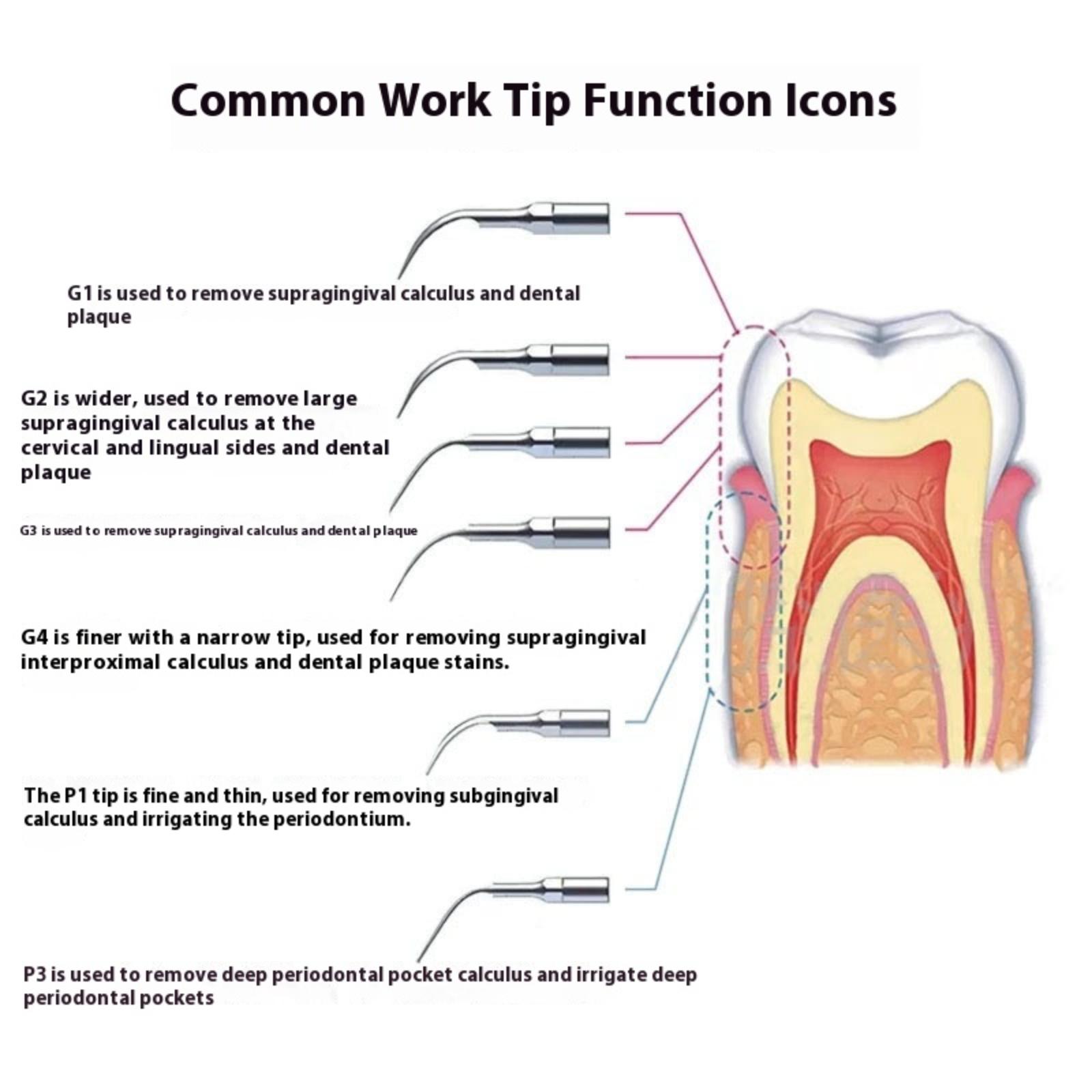 Common Work Tip Function Icons

G1 is used to remove supragingival calculus and dental plaque

G2 is wider, used to remove large supragingival calculus at the cervical and lingual sides and dental plaque

G3 is used to remove supragingival calculus and dental plaque

G4 is finer with a narrow tip, used for removing supragingival interproximal calculus and dental plaque stains.

The P1 tip is fine and thin, used for removing subgingival calculus and irrigating the periodontium.

P3 is used to remove deep periodontal pocket calculus and irrigate deep periodontal pockets